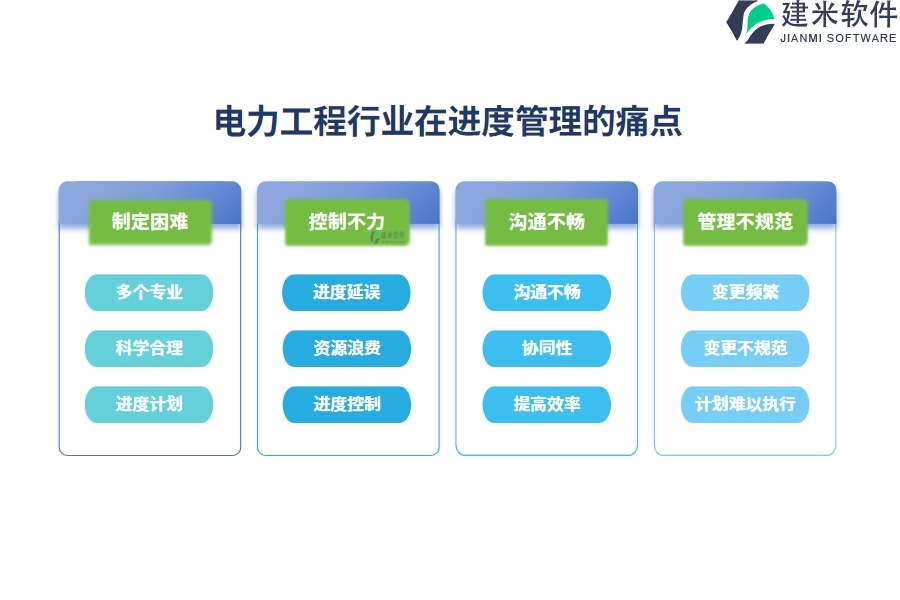 建米软件
JIANMI SOFTWARE

电力工程行业在进度管理的痛点

制定困难

多个专业

科学合理

进度计划

控制不力

建米软件

进度延误

资源浪费

进度控制

沟通不畅

沟通不畅

协同性

提高效率

管理不规范

变更频繁

变更不规范

计划难以执行